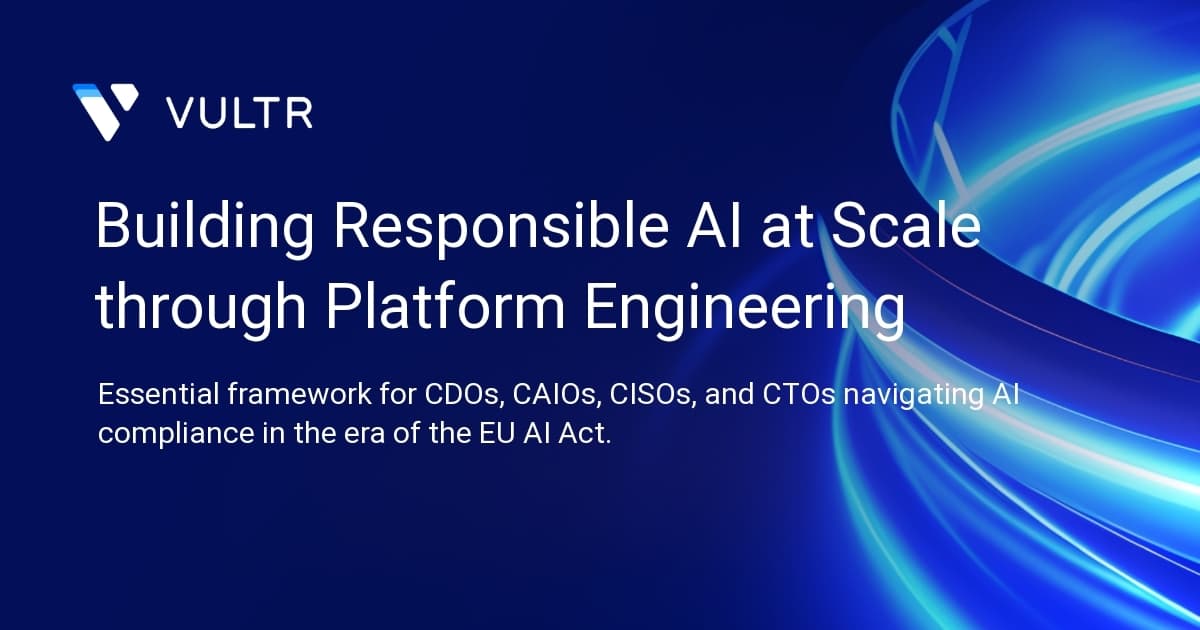 VULTR

Building Responsible AI at Scale through Platform Engineering

Essential framework for CDOs, CAIOs, CISOs, and CTOs navigating AI compliance in the era of the EU AI Act.